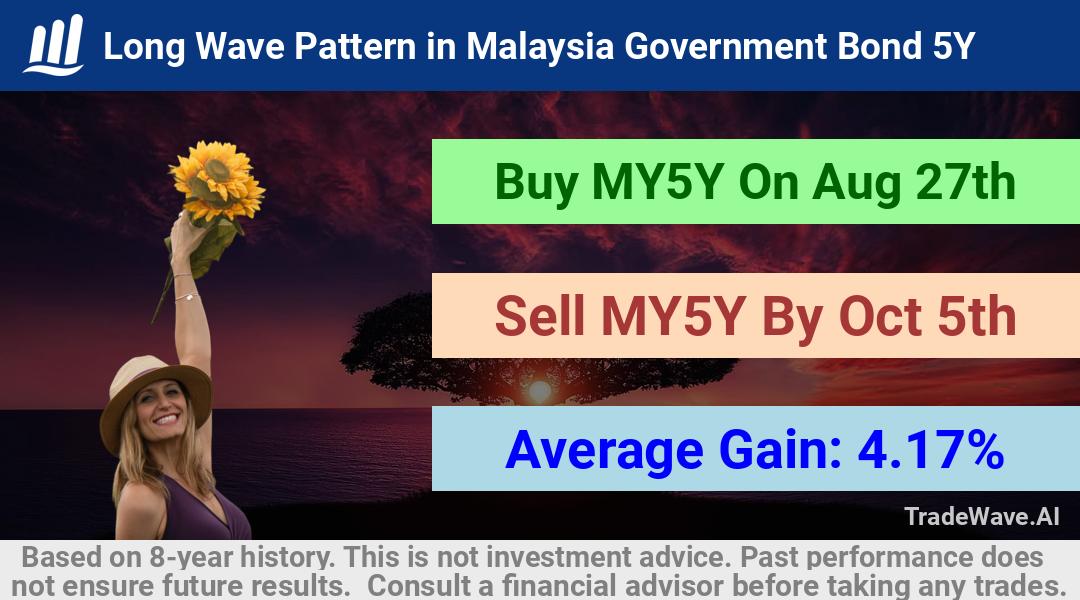 Long Wave Pattern in Malaysia Government Bond 5Y

Buy MY5Y On Aug 27th

Sell MY5Y By Oct 5th

Average Gain: 4.17%

TradeWave.AI

Based on 8-year history. This is not investment advice. Past performance does not ensure future results. Consult a financial advisor before taking any trades.